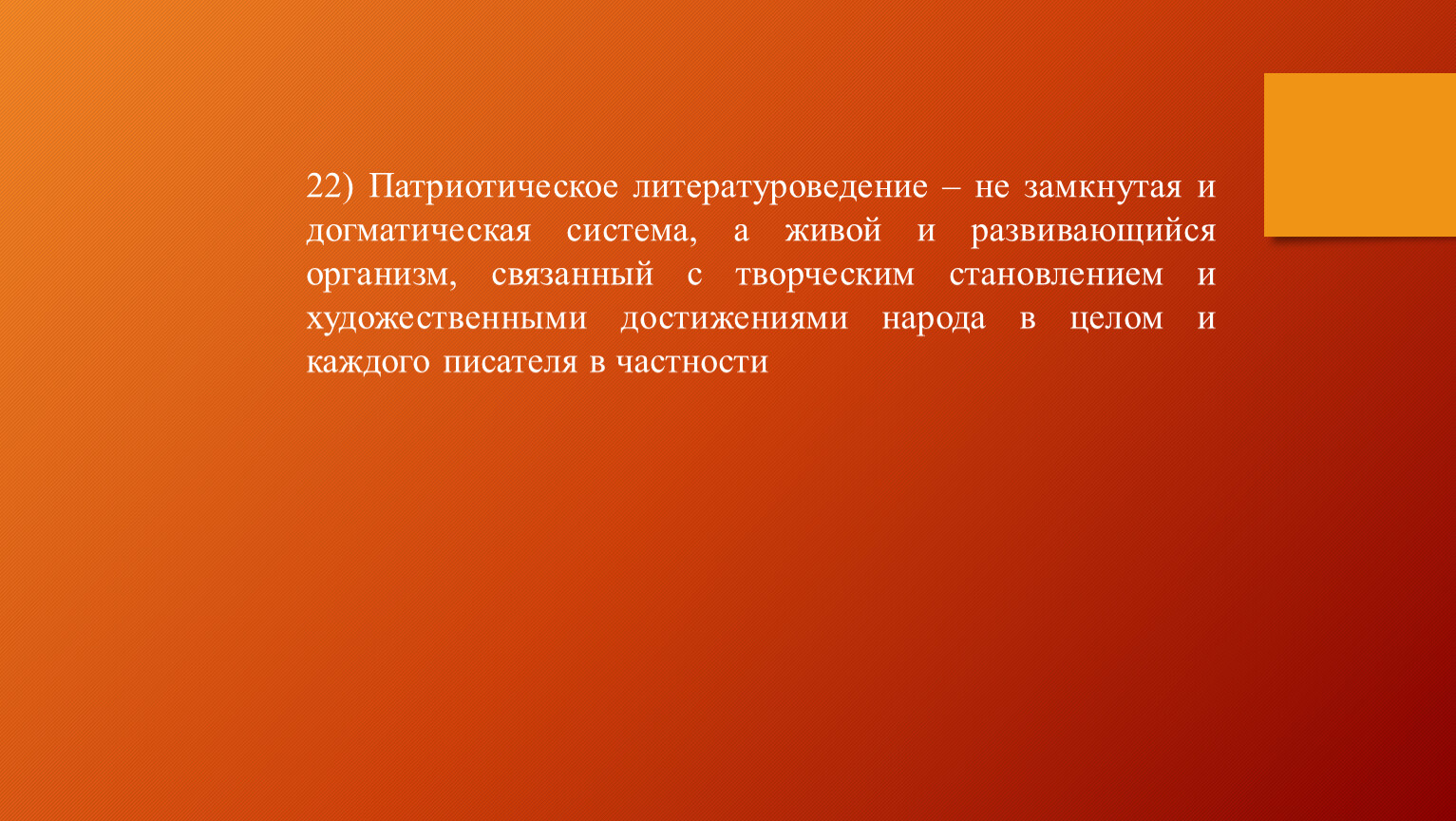 22) Патриотическое литературоведение – не замкнутая и догматическая система, а живой и развивающийся организм, связанный с творческим становлением и художественными достижениями народа в целом и каждого писателя в частности